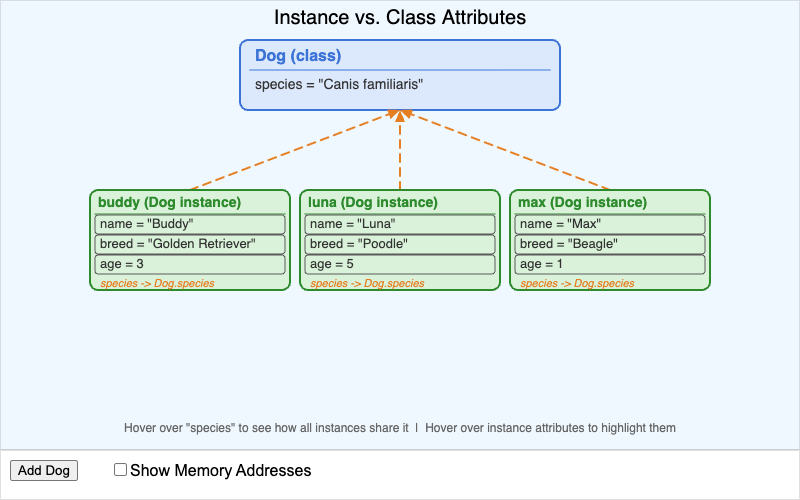 Instance vs. Class Attributes

Dog (class)
species = "Canis familiaris"

buddy (Dog instance)
name = "Buddy"
breed = "Golden Retriever"
age = 3
species -> Dog.species

luna (Dog instance)
name = "Luna"
breed = "Poodle"
age = 5
species -> Dog.species

max (Dog instance)
name = "Max"
breed = "Beagle"
age = 1
species -> Dog.species

Hover over "species" to see how all instances share it | Hover over instance attributes to highlight them

Add Dog

Show Memory Addresses